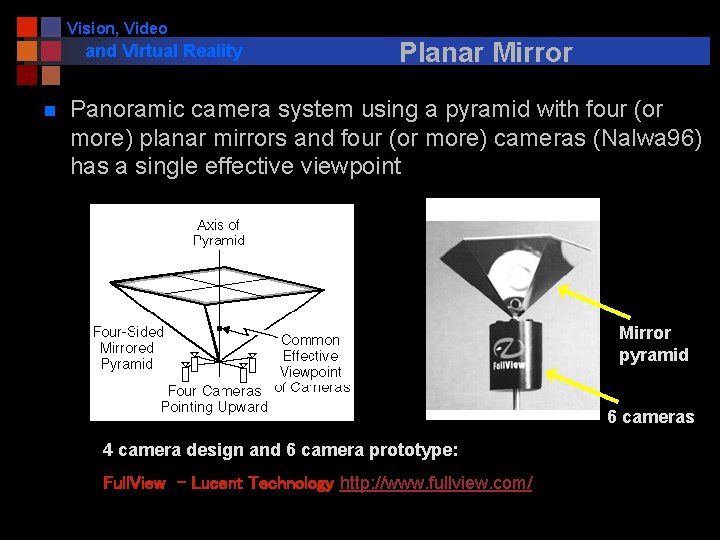 Vision, Video and Virtual Reality

Planar Mirror

Panoramic camera system using a pyramid with four (or more) planar mirrors and four (or more) cameras (Nalwa96) has a single effective viewpoint

Axis of Pyramid

Four-Sided Mirrored Pyramid

Common Effective Viewpoint of Cameras

Four Cameras Pointing Upward

FullView

Mirror pyramid

6 cameras

4 camera design and 6 camera prototype:

FullView – Lucent Technology http://www.fullview.com/